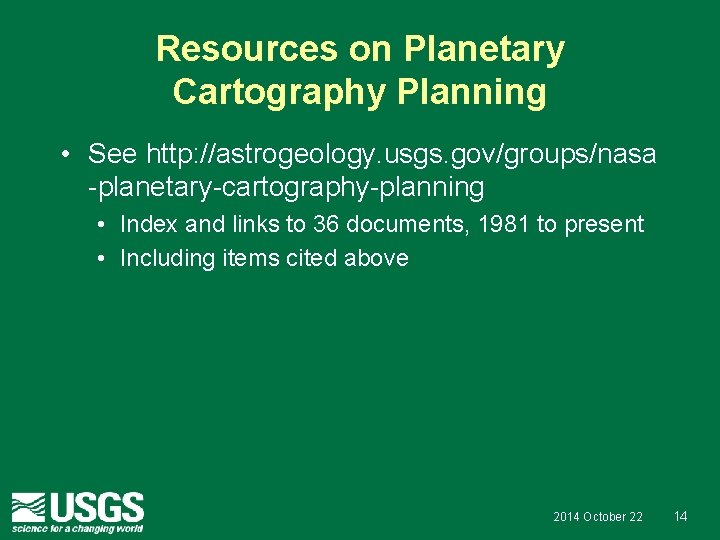 Resources on Planetary Cartography Planning

• See http://astrogeology.usgs.gov/groups/nasa-planetary-cartography-planning
  • Index and links to 36 documents, 1981 to present
  • Including items cited above

USGS
science for a changing world

2014 October 22

14